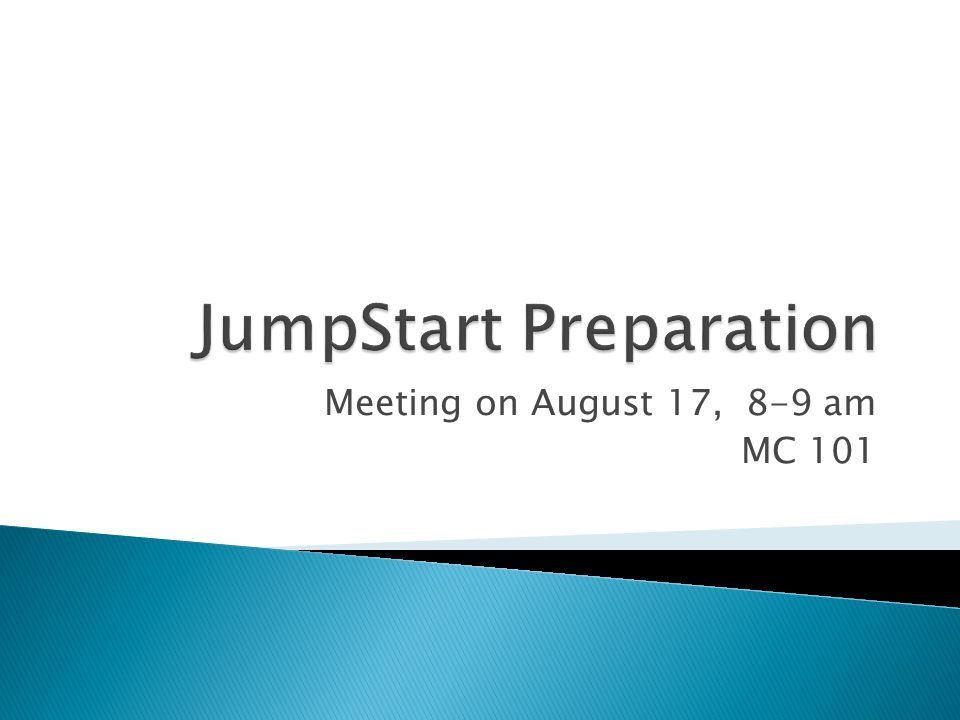 JumpStart Preparation

Meeting on August 17, 8-9 am
MC 101